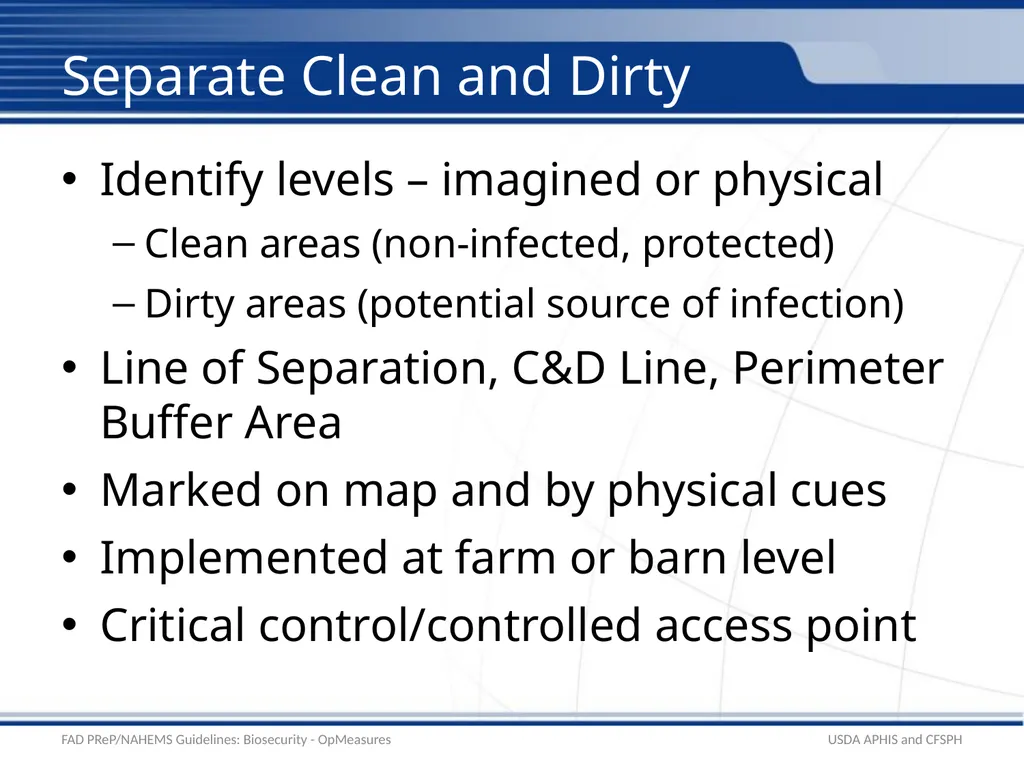 Separate Clean and Dirty

• Identify levels – imagined or physical
– Clean areas (non-infected, protected)
– Dirty areas (potential source of infection)
• Line of Separation, C&D Line, Perimeter Buffer Area
• Marked on map and by physical cues
• Implemented at farm or barn level
• Critical control/controlled access point

FAD PReP/NAHEMS Guidelines: Biosecurity - OpMeasures
USDA APHIS and CFSPH